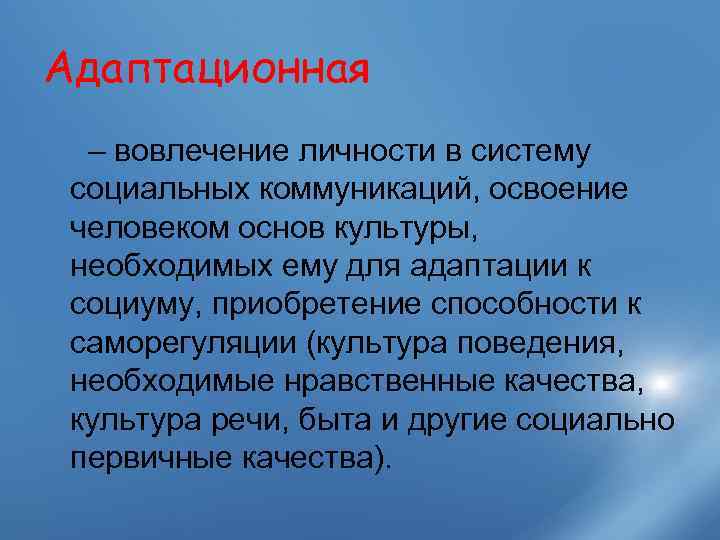 Адаптационная

– вовлечение личности в систему социальных коммуникаций, освоение человеком основ культуры, необходимых ему для адаптации к социуму, приобретение способности к саморегуляции (культура поведения, необходимые нравственные качества, культура речи, быта и другие социально первичные качества).